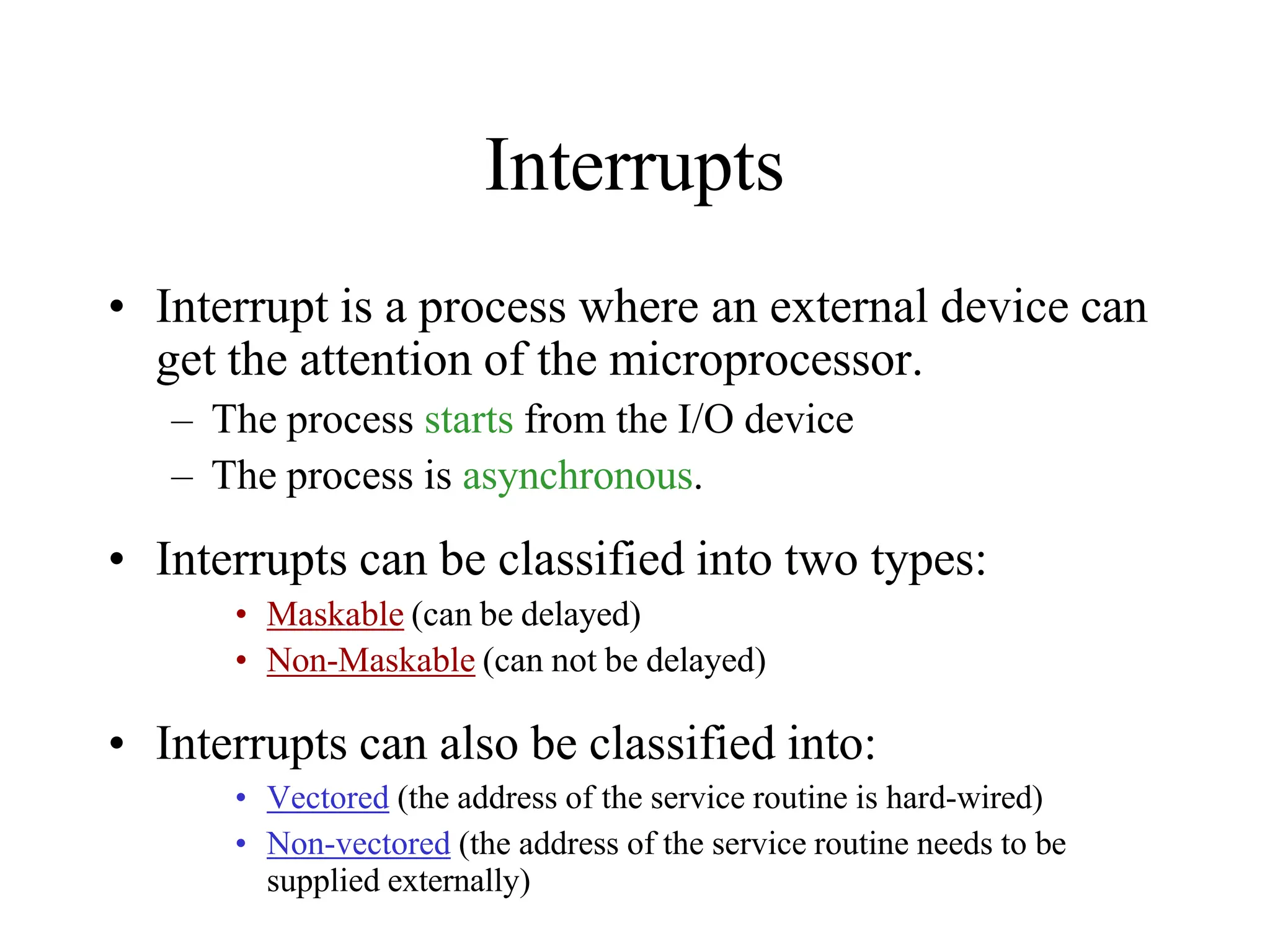 Interrupts

• Interrupt is a process where an external device can get the attention of the microprocessor.
– The process starts from the I/O device
– The process is asynchronous.

• Interrupts can be classified into two types:
• Maskable (can be delayed)
• Non-Maskable (can not be delayed)

• Interrupts can also be classified into:
• Vectored (the address of the service routine is hard-wired)
• Non-vectored (the address of the service routine needs to be supplied externally)